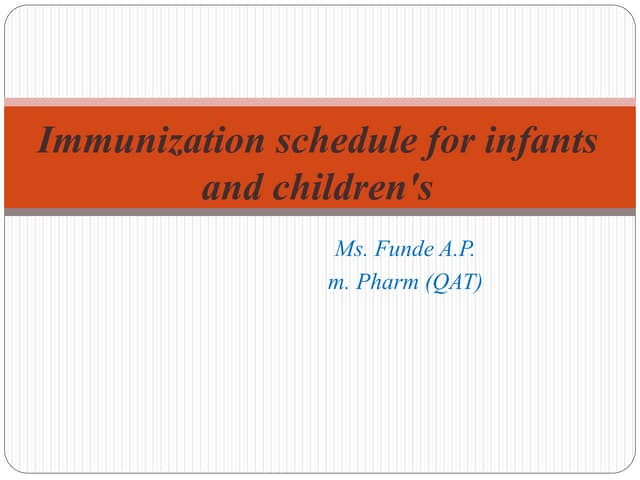 Immunization schedule for infants and children's

Ms. Funde A.P.
m. Pharm (QAT)